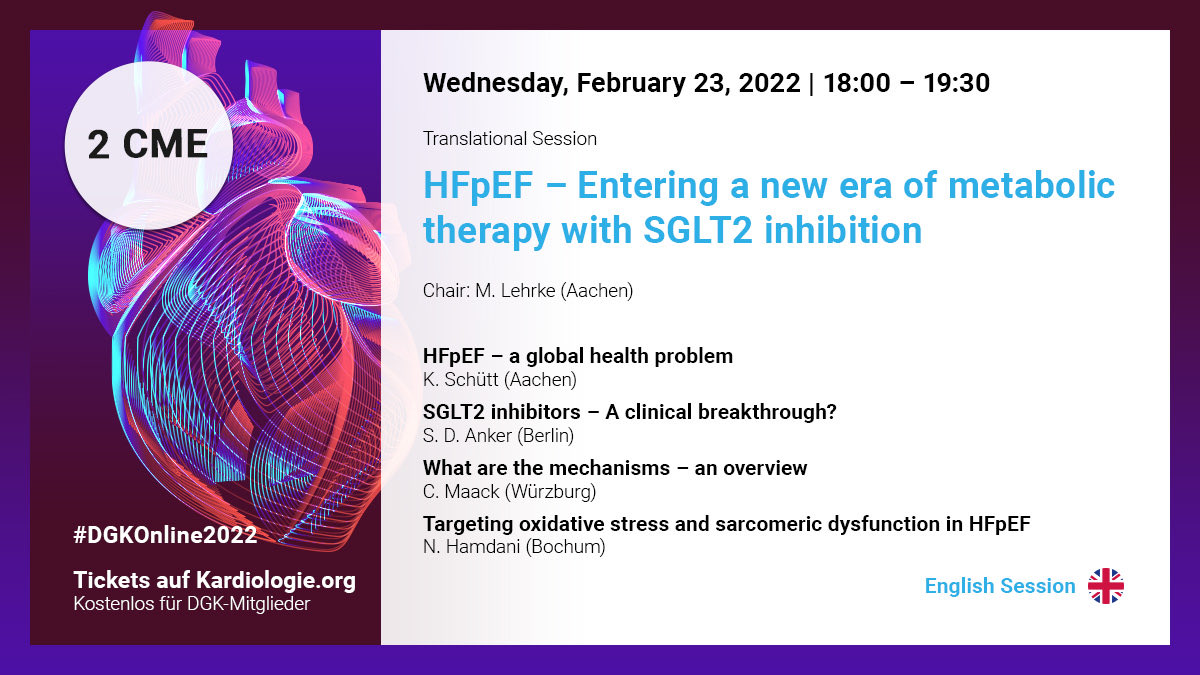 2 CME

#DGKOnline2022

Tickets auf Kardiologie.org
Kostenlos für DGK-Mitglieder

Wednesday, February 23, 2022 | 18:00 – 19:30

Translational Session

HFpEF – Entering a new era of metabolic therapy with SGLT2 inhibition

Chair: M. Lehrke (Aachen)

HFpEF – a global health problem
K. Schütt (Aachen)

SGLT2 inhibitors – A clinical breakthrough?
S. D. Anker (Berlin)

What are the mechanisms – an overview
C. Maack (Würzburg)

Targeting oxidative stress and sarcomeric dysfunction in HFpEF
N. Hamdani (Bochum)

English Session